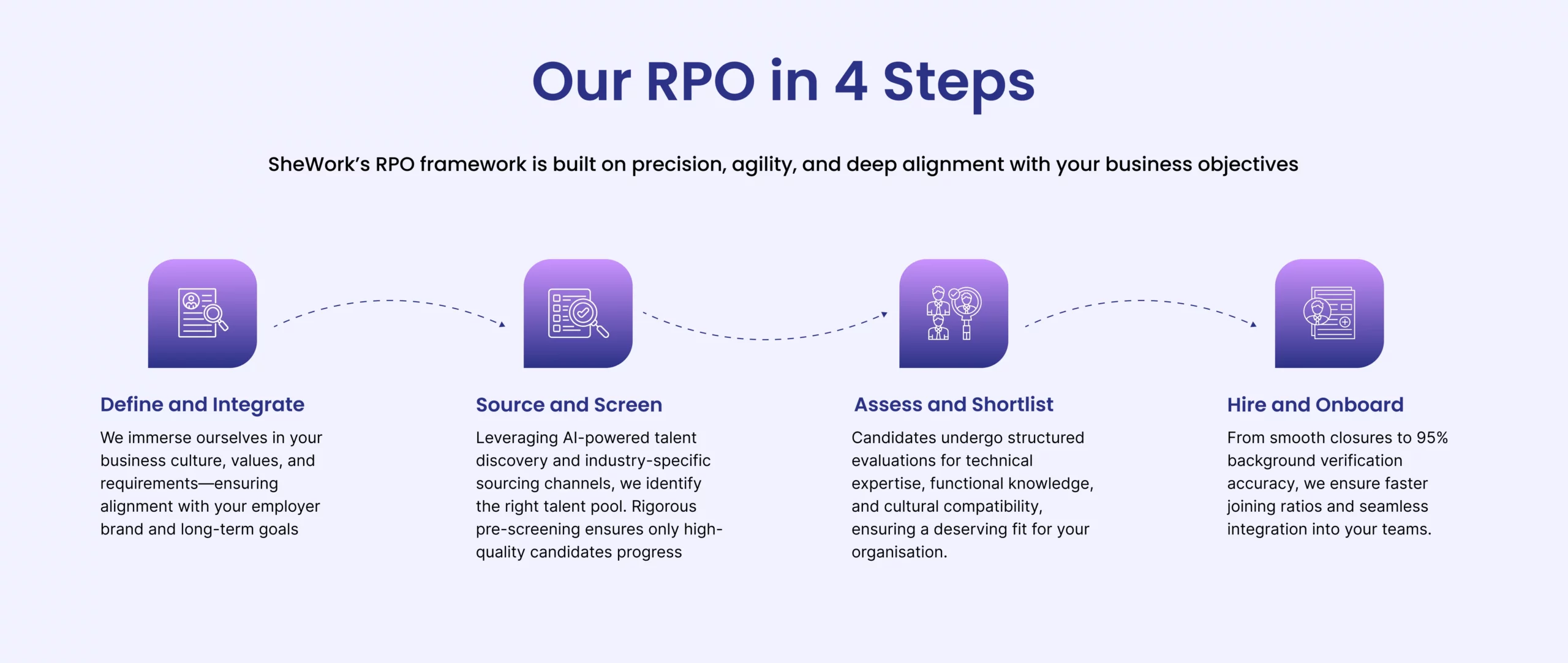 Our RPO in 4 Steps

SheWork's RPO framework is built on precision, agility, and deep alignment with your business objectives

Define and Integrate

We immerse ourselves in your business culture, values, and requirements—ensuring alignment with your employer brand and long-term goals

Source and Screen

Leveraging AI-powered talent discovery and industry-specific sourcing channels, we identify the right talent pool. Rigorous pre-screening ensures only high-quality candidates progress

Assess and Shortlist

Candidates undergo structured evaluations for technical expertise, functional knowledge, and cultural compatibility, ensuring a deserving fit for your organisation.

Hire and Onboard

From smooth closures to 95% background verification accuracy, we ensure faster joining ratios and seamless integration into your teams.